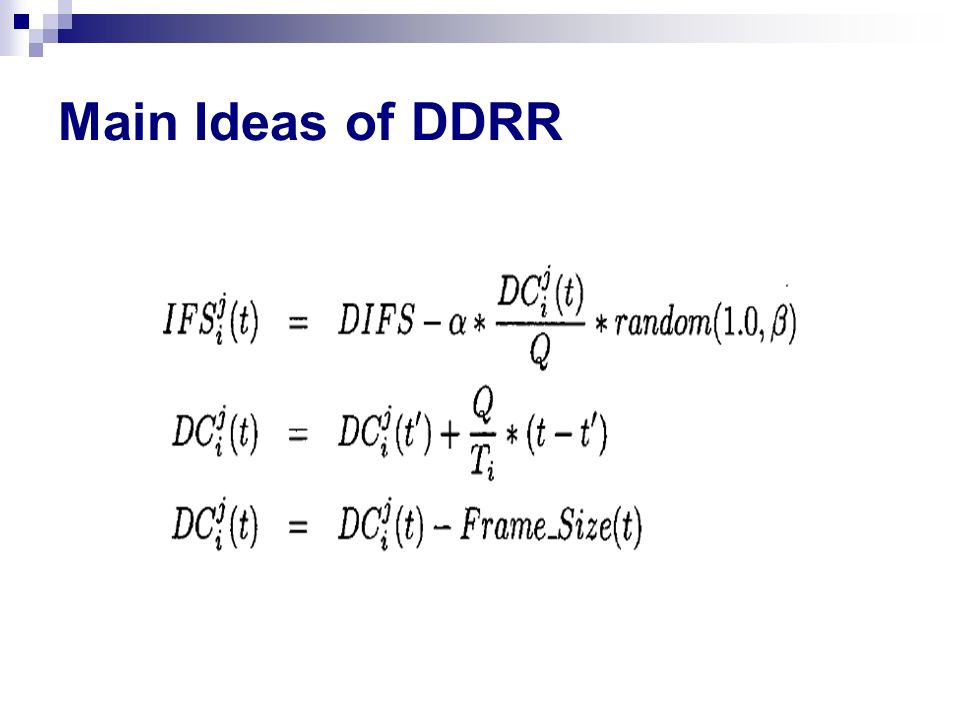 Main Ideas of DDRR

$IFS_i^j(t) = DIFS - \alpha * \frac{DC_i^j(t)}{Q} * random(1.0, \beta)$

$DC_i^j(t) = DC_i^j(t') + \frac{Q}{T_i} * (t - t')$

$DC_i^j(t) = DC_i^j(t) - Frame\_Size(t)$